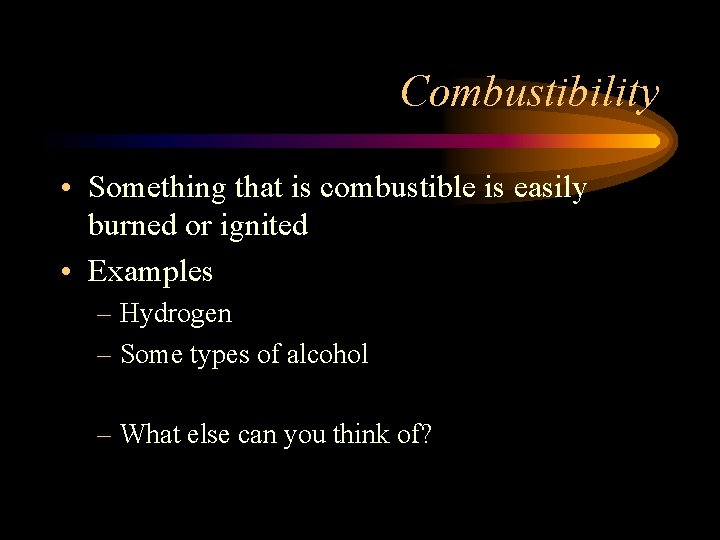 Combustibility

• Something that is combustible is easily burned or ignited

• Examples

– Hydrogen

– Some types of alcohol

– What else can you think of?